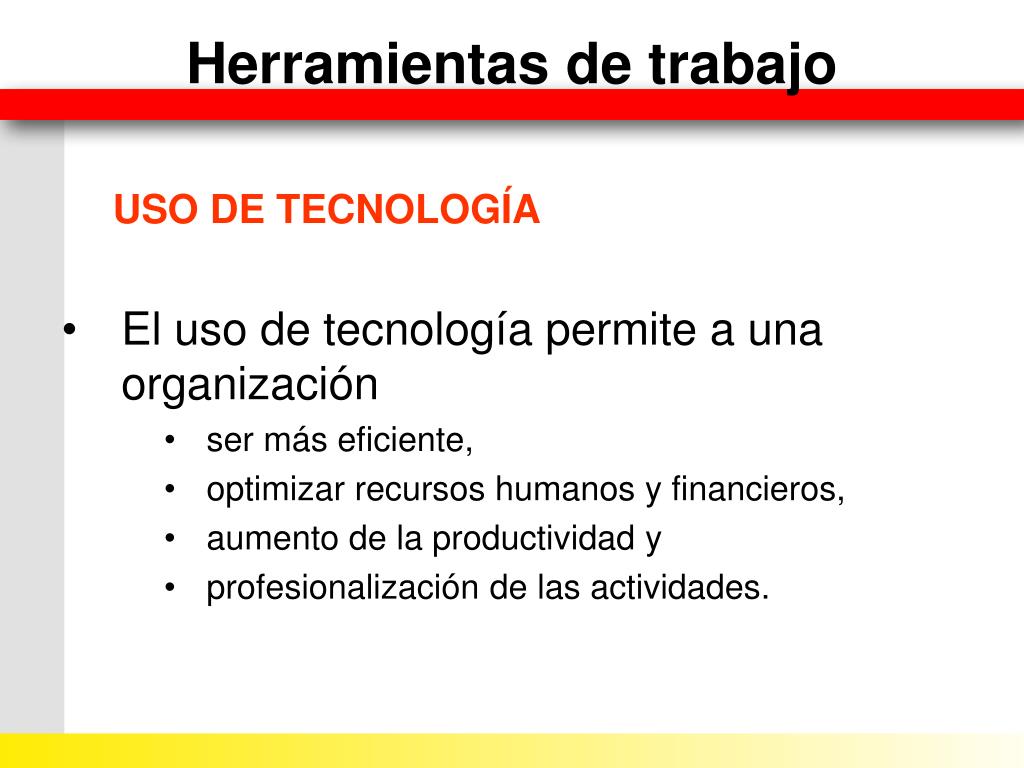 Herramientas de trabajo

USO DE TECNOLOGÍA

• El uso de tecnología permite a una organización
  • ser más eficiente,
  • optimizar recursos humanos y financieros,
  • aumento de la productividad y
  • profesionalización de las actividades.